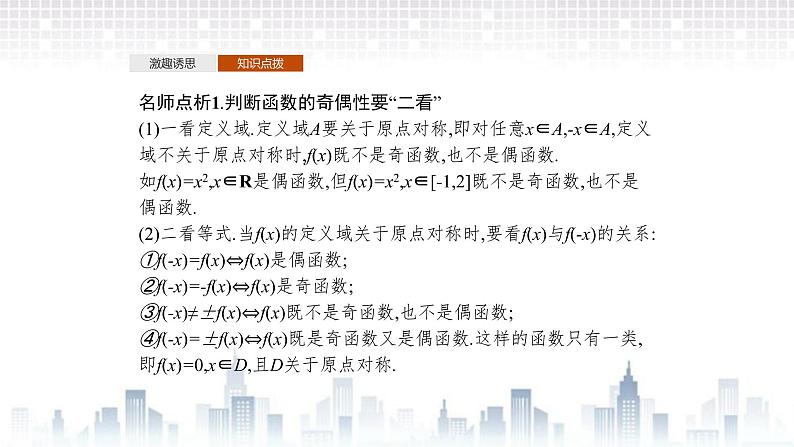 激趣诱思 知识点拨

名师点析1.判断函数的奇偶性要“二看”
(1)一看定义域.定义域$A$要关于原点对称,即对任意$x\in A$,$-x\in A$,定义域不关于原点对称时,$f(x)$既不是奇函数,也不是偶函数.
如$f(x)=x^2,x\in\mathbf{R}$是偶函数,但$f(x)=x^2,x\in[-1,2]$既不是奇函数,也不是偶函数.
(2)二看等式.当$f(x)$的定义域关于原点对称时,要看$f(x)$与$f(-x)$的关系:
①$f(-x)=f(x)\Leftrightarrow f(x)$是偶函数;
②$f(-x)=-f(x)\Leftrightarrow f(x)$是奇函数;
③$f(-x)\neq\pm f(x)\Leftrightarrow f(x)$既不是奇函数,也不是偶函数;
④$f(-x)=\pm f(x)\Leftrightarrow f(x)$既是奇函数又是偶函数.这样的函数只有一类,即$f(x)=0,x\in D$,且$D$关于原点对称.